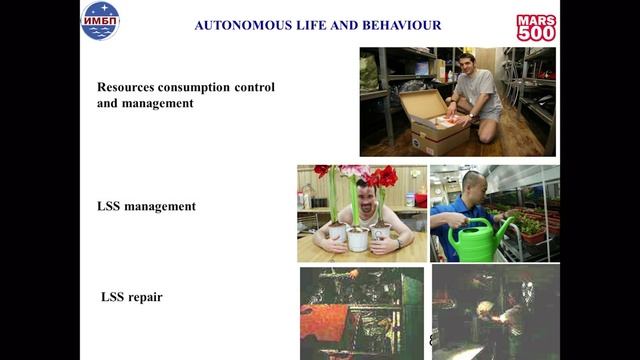 ИМБП

AUTONOMOUS LIFE AND BEHAVIOUR

MARS 500

Resources consumption control and management

LSS management

LSS repair

8